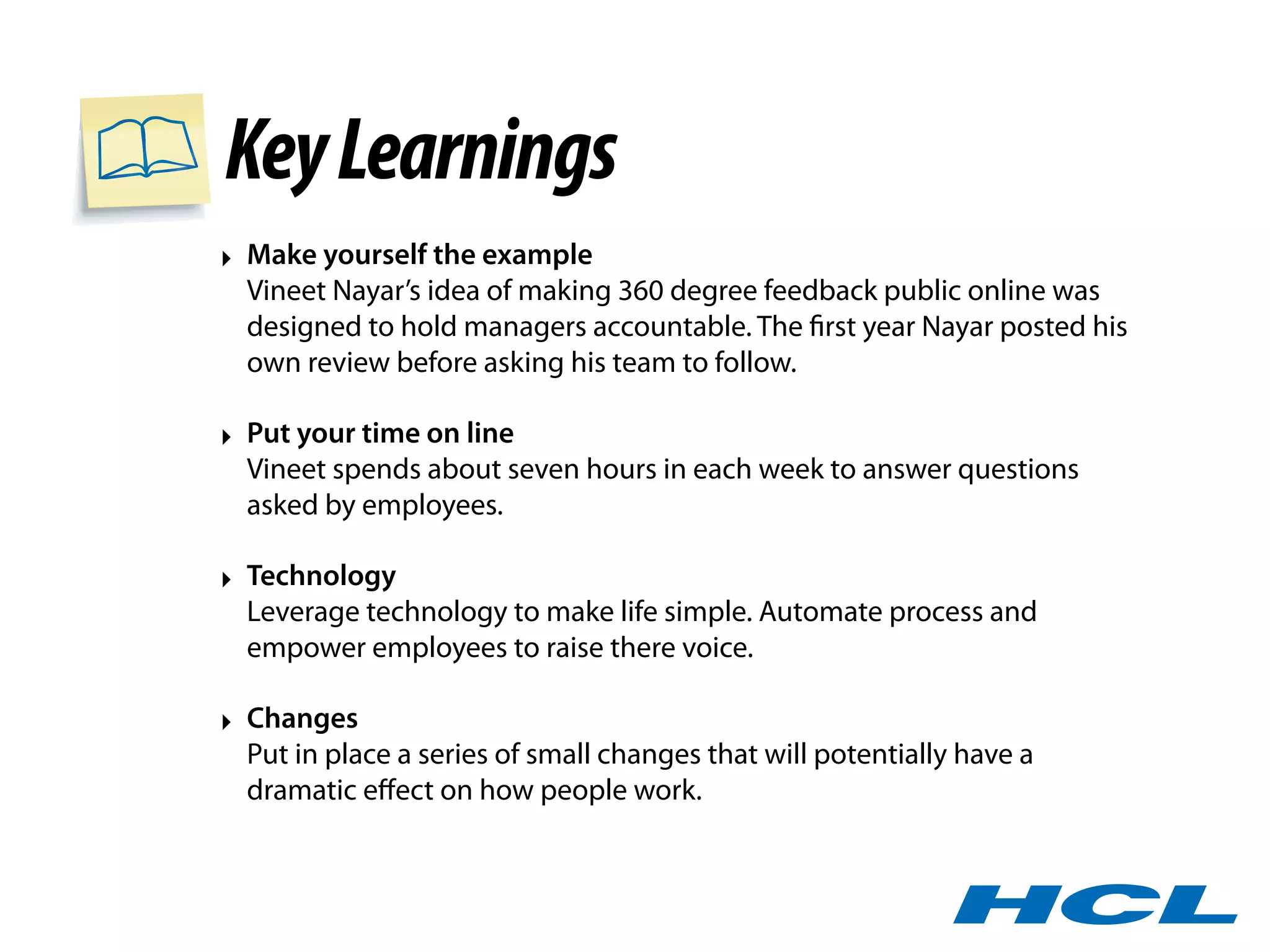 Key Learnings

Make yourself the example
Vineet Nayar's idea of making 360 degree feedback public online was designed to hold managers accountable. The first year Nayar posted his own review before asking his team to follow.

Put your time on line
Vineet spends about seven hours in each week to answer questions asked by employees.

Technology
Leverage technology to make life simple. Automate process and empower employees to raise there voice.

Changes
Put in place a series of small changes that will potentially have a dramatic effect on how people work.

HCL